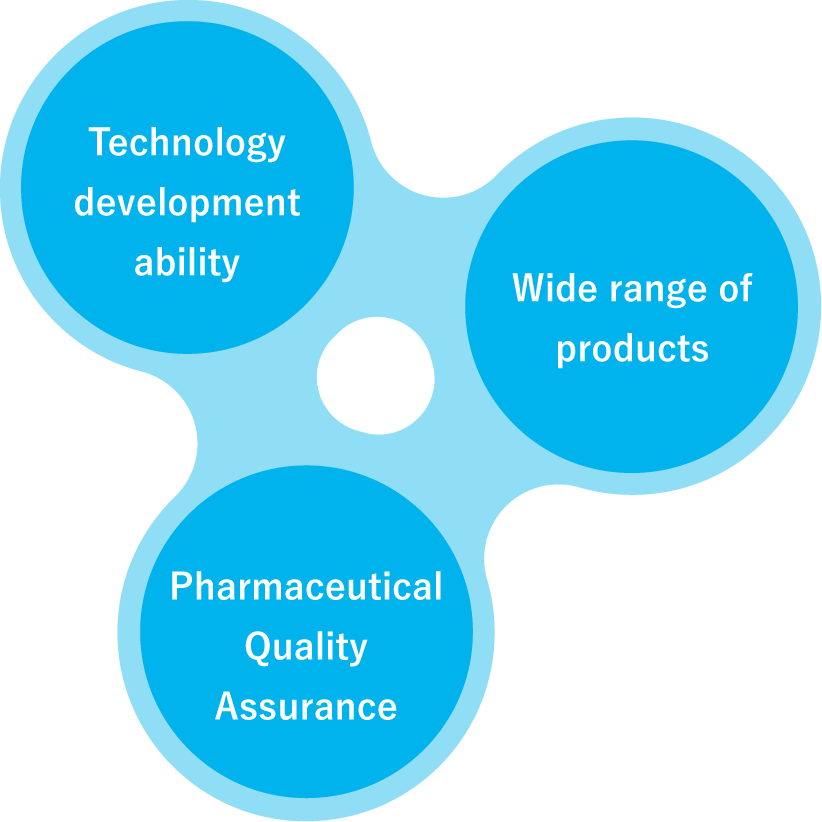 Technology development ability

Wide range of products

Pharmaceutical Quality Assurance